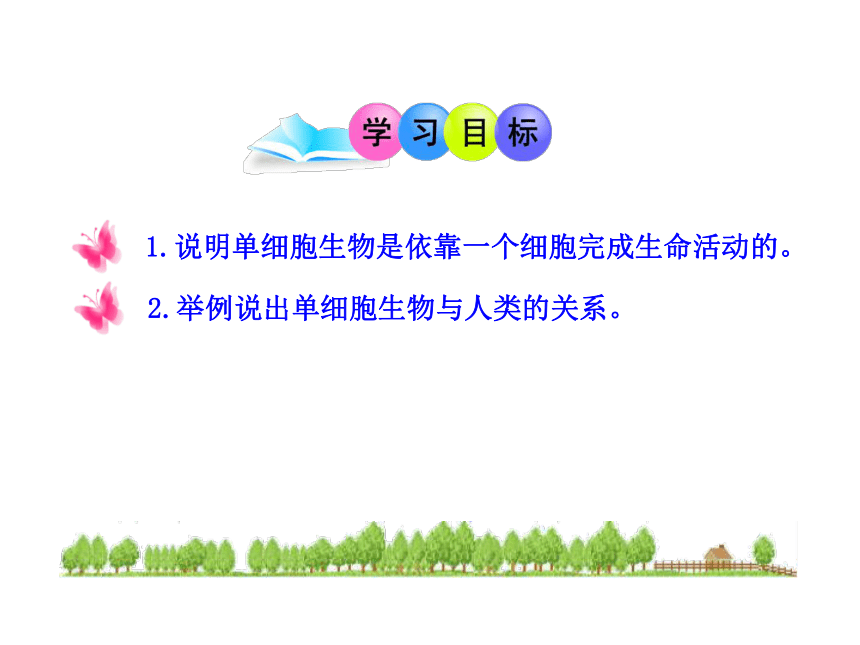 学习目标

1.说明单细胞生物是依靠一个细胞完成生命活动的。

2.举例说出单细胞生物与人类的关系。